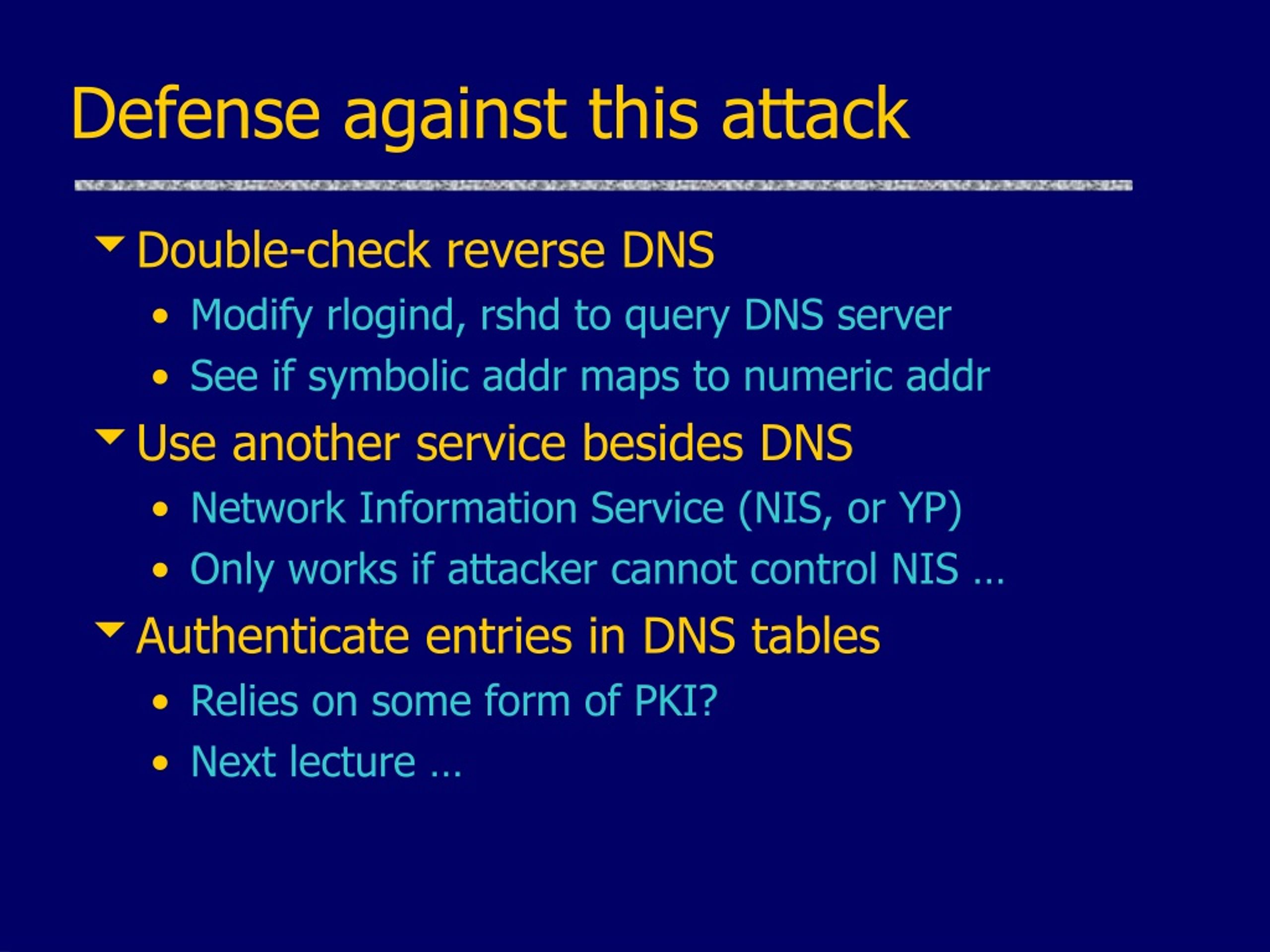 Defense against this attack

Double-check reverse DNS
• Modify rlogind, rshd to query DNS server
• See if symbolic addr maps to numeric addr

Use another service besides DNS
• Network Information Service (NIS, or YP)
• Only works if attacker cannot control NIS …

Authenticate entries in DNS tables
• Relies on some form of PKI?
• Next lecture …